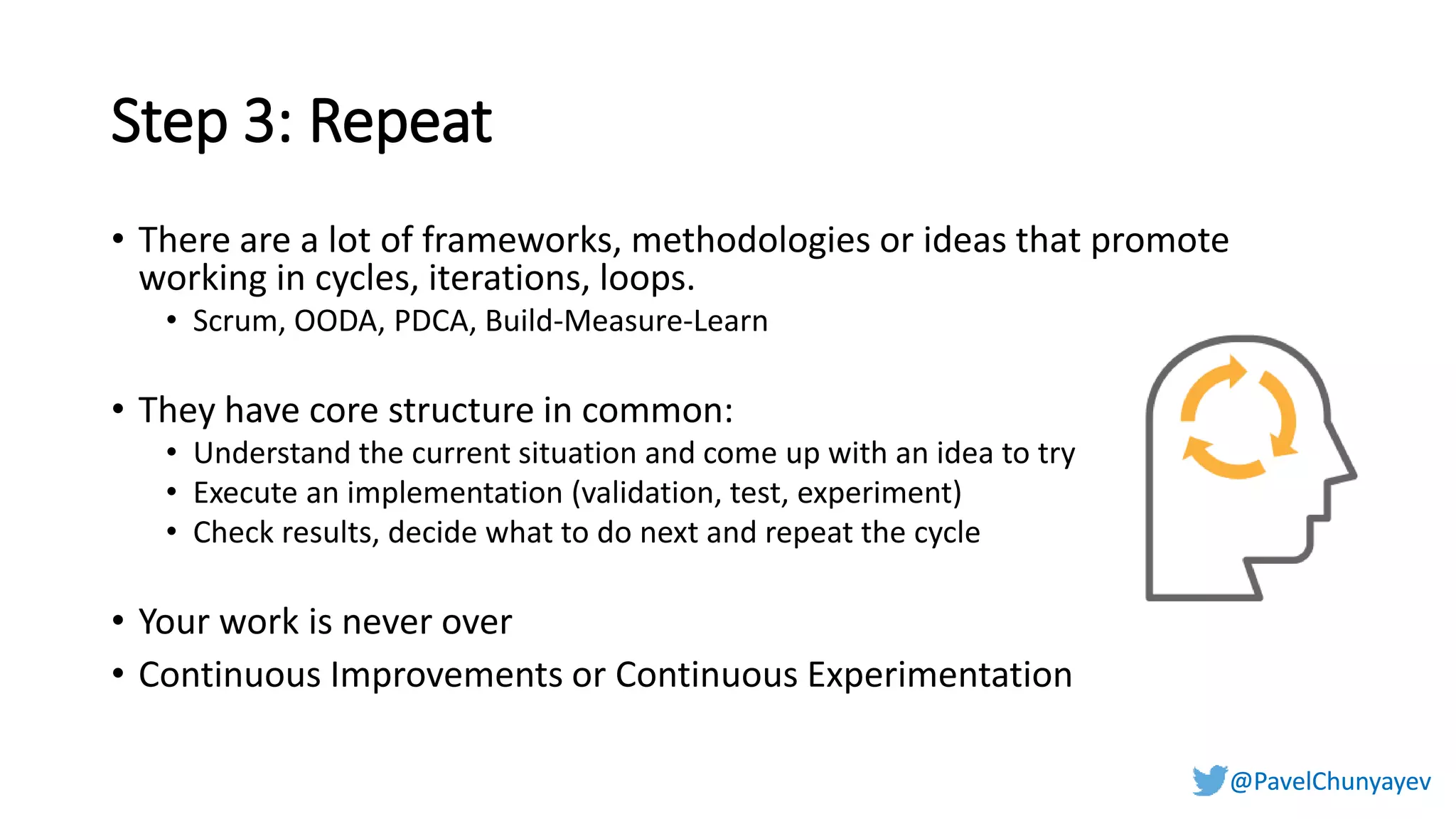 Step 3: Repeat

• There are a lot of frameworks, methodologies or ideas that promote working in cycles, iterations, loops.
  • Scrum, OODA, PDCA, Build-Measure-Learn

• They have core structure in common:
  • Understand the current situation and come up with an idea to try
  • Execute an implementation (validation, test, experiment)
  • Check results, decide what to do next and repeat the cycle

• Your work is never over
• Continuous Improvements or Continuous Experimentation

@PavelChunyayev